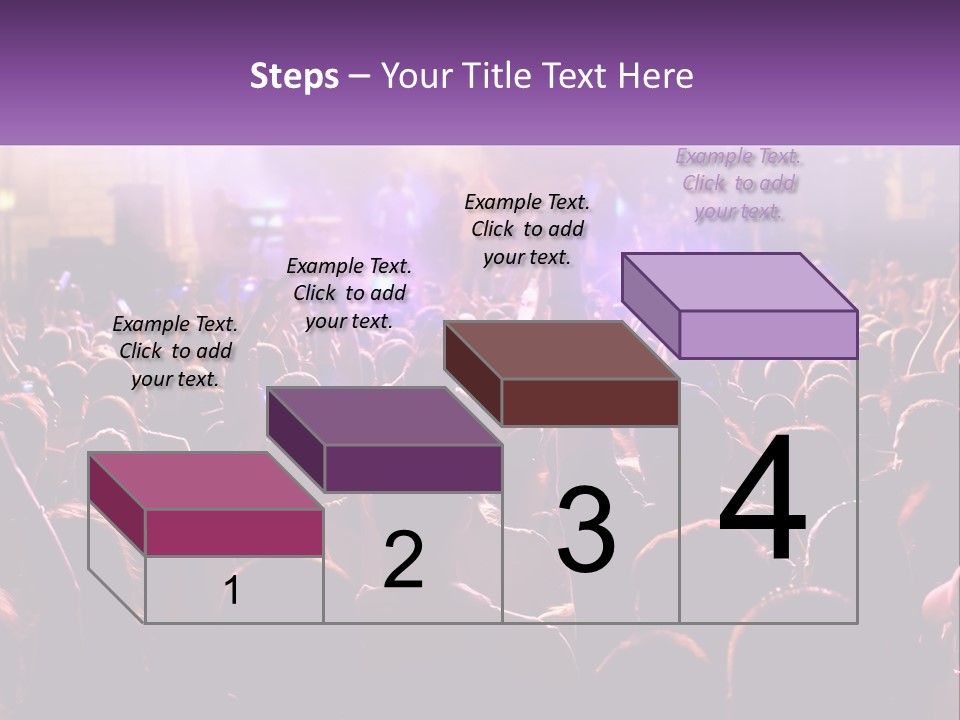 Steps – Your Title Text Here

Example Text. Click to add your text.

Example Text. Click to add your text.

Example Text. Click to add your text.

Example Text. Click to add your text.

1

2

3

4